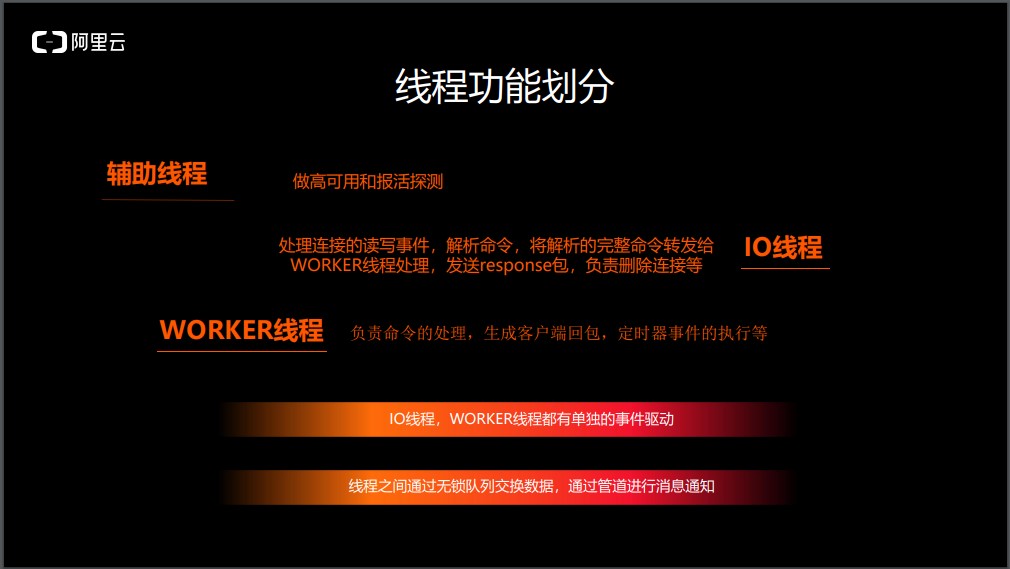 阿里云

线程功能划分

辅助线程

做高可用和报活探测

处理连接的读写事件，解析命令，将解析的完整命令转发给WORKER线程处理，发送response包，负责删除连接等

IO线程

WORKER线程

负责命令的处理，生成客户端回包，定时器事件的执行等

IO线程，WORKER线程都有单独的事件驱动

线程之间通过无锁队列交换数据，通过管道进行消息通知